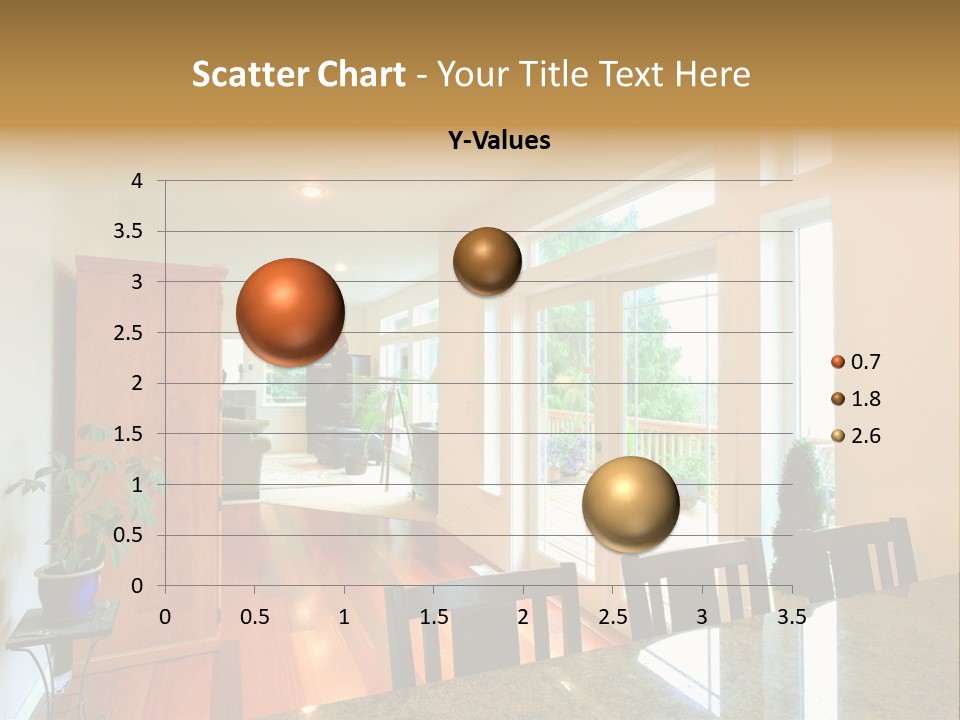 Scatter Chart - Your Title Text Here

Y-Values

4
3.5
3
2.5
2
1.5
1
0.5
0

0 0.5 1 1.5 2 2.5 3 3.5

0.7
1.8
2.6